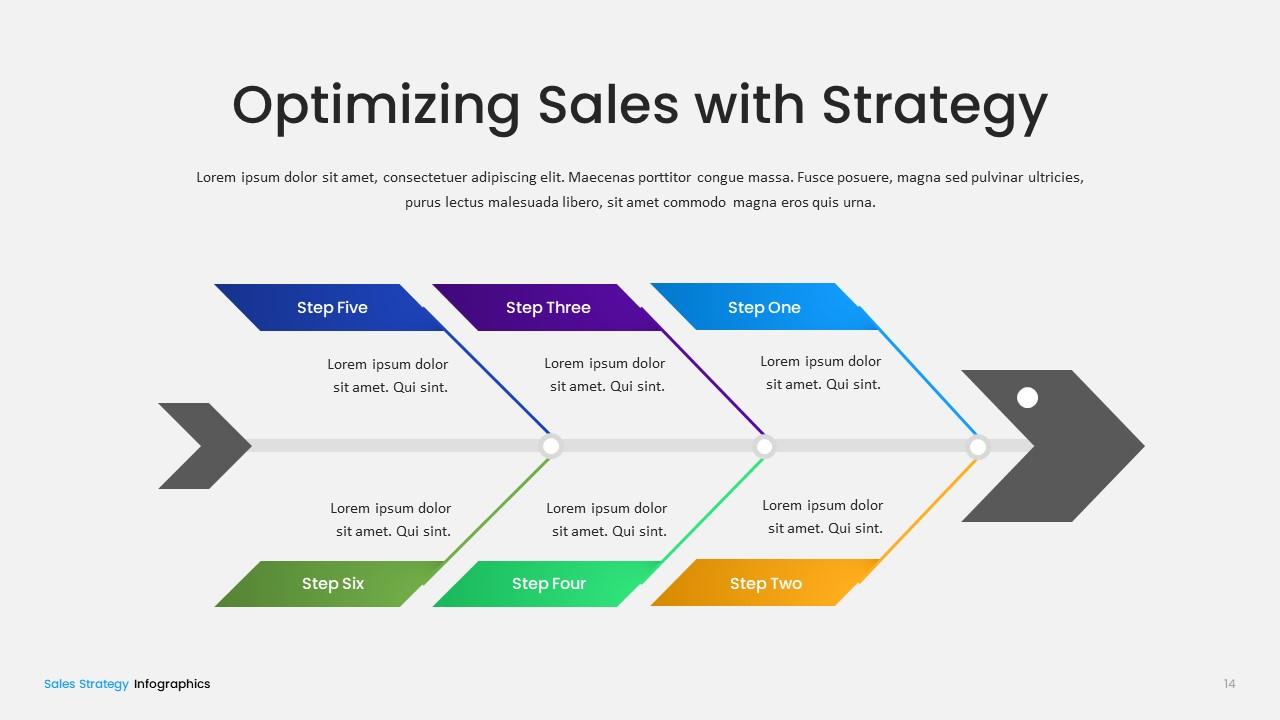 Optimizing Sales with Strategy

Lorem ipsum dolor sit amet, consectetuer adipiscing elit. Maecenas porttitor congue massa. Fusce posuere, magna sed pulvinar ultricies, purus lectus malesuada libero, sit amet commodo magna eros quis urna.

Step Five

Lorem ipsum dolor sit amet. Qui sint.

Step Three

Lorem ipsum dolor sit amet. Qui sint.

Step One

Lorem ipsum dolor sit amet. Qui sint.

Lorem ipsum dolor sit amet. Qui sint.

Step Six

Lorem ipsum dolor sit amet. Qui sint.

Step Four

Lorem ipsum dolor sit amet. Qui sint.

Step Two

Sales Strategy Infographics

14